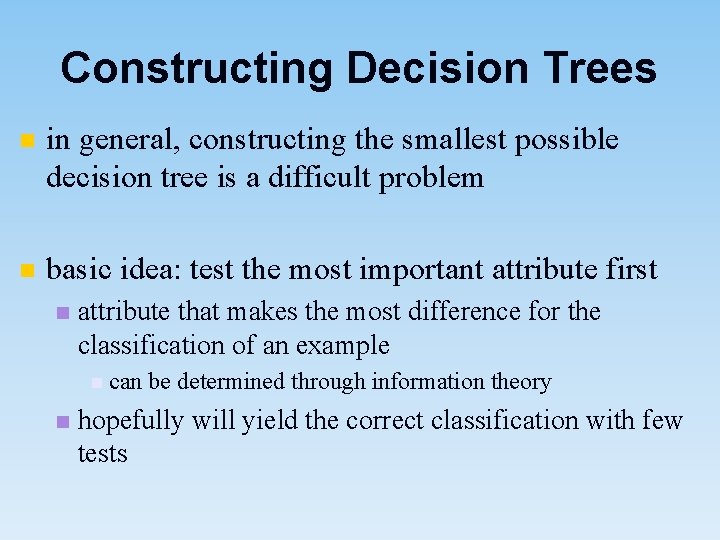 Constructing Decision Trees

in general, constructing the smallest possible decision tree is a difficult problem

basic idea: test the most important attribute first

attribute that makes the most difference for the classification of an example

can be determined through information theory

hopefully will yield the correct classification with few tests